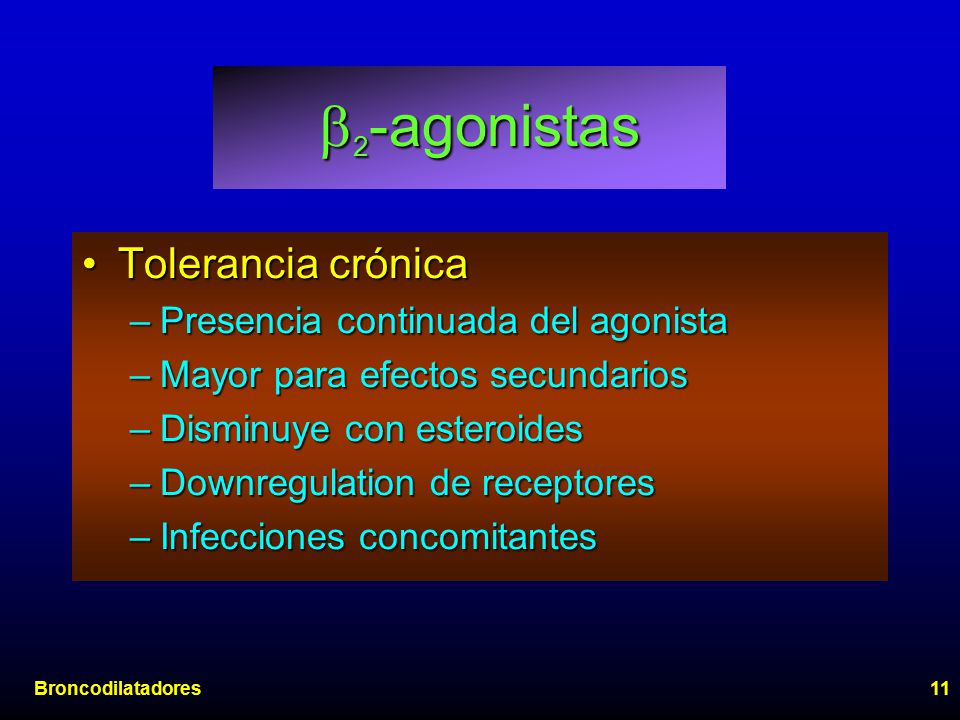 $\beta_2$-agonistas

• Tolerancia crónica
– Presencia continuada del agonista
– Mayor para efectos secundarios
– Disminuye con esteroides
– Downregulation de receptores
– Infecciones concomitantes

Broncodilatadores

11